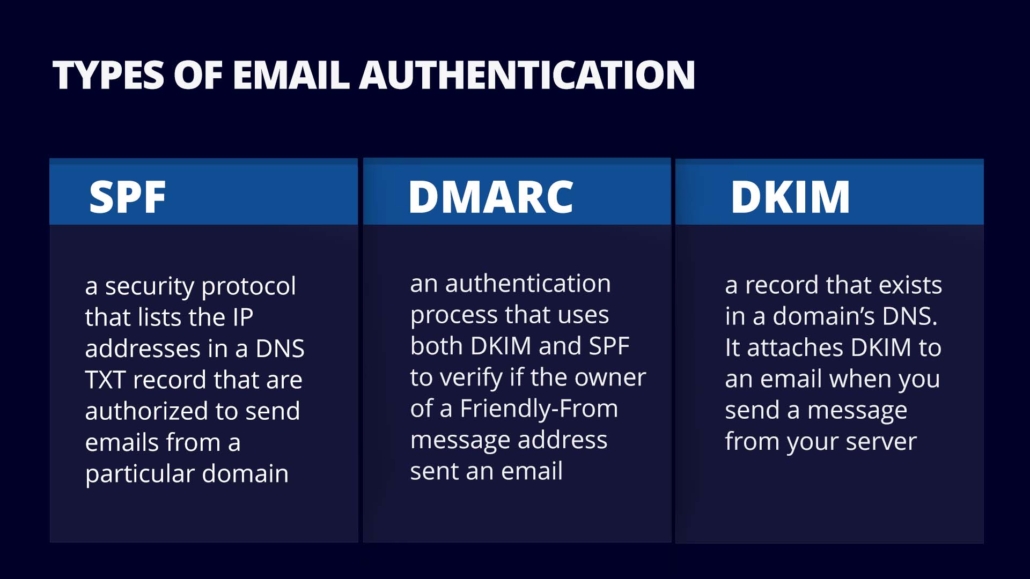 TYPES OF EMAIL AUTHENTICATION

SPF

a security protocol that lists the IP addresses in a DNS TXT record that are authorized to send emails from a particular domain

DMARC

an authentication process that uses both DKIM and SPF to verify if the owner of a Friendly-From message address sent an email

DKIM

a record that exists in a domain's DNS. It attaches DKIM to an email when you send a message from your server